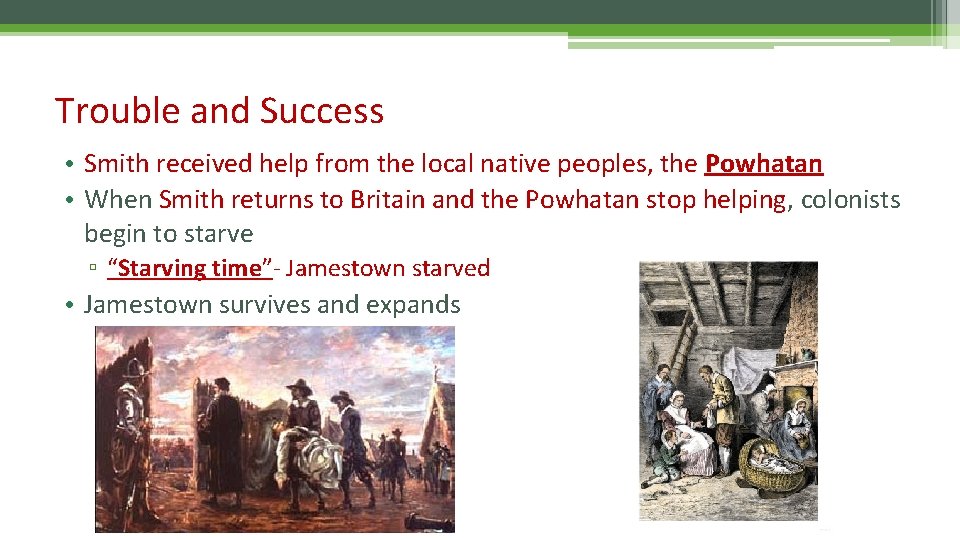 Trouble and Success

• Smith received help from the local native peoples, the Powhatan
• When Smith returns to Britain and the Powhatan stop helping, colonists begin to starve
▫ "Starving time"- Jamestown starved
• Jamestown survives and expands